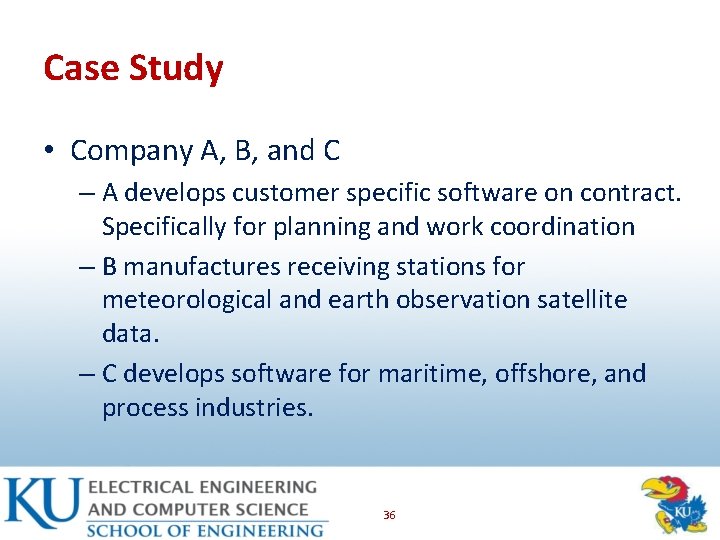 Case Study

• Company A, B, and C

– A develops customer specific software on contract. Specifically for planning and work coordination

– B manufactures receiving stations for meteorological and earth observation satellite data.

– C develops software for maritime, offshore, and process industries.

KU ELECTRICAL ENGINEERING AND COMPUTER SCIENCE SCHOOL OF ENGINEERING

36

KU